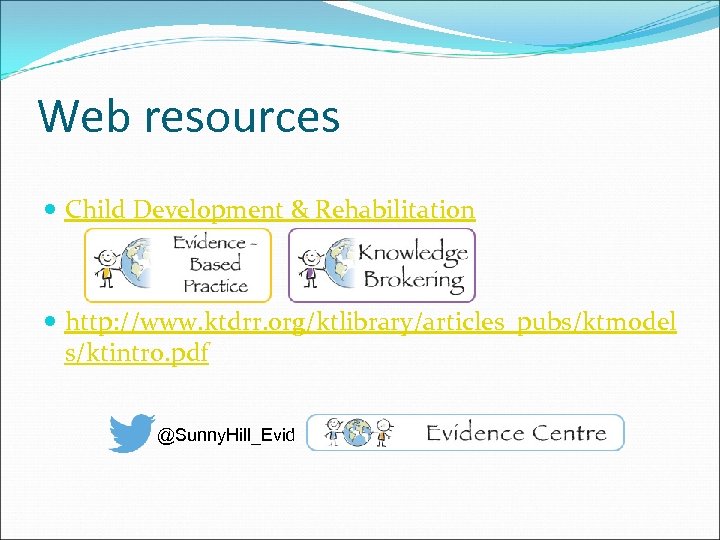 Web resources

Child Development & Rehabilitation

Evidence - Based Practice

Knowledge Brokering

http://www.ktdrr.org/ktlibrary/articles_pubs/ktmodels/ktintro.pdf

@SunnyHill_Evid

Evidence Centre